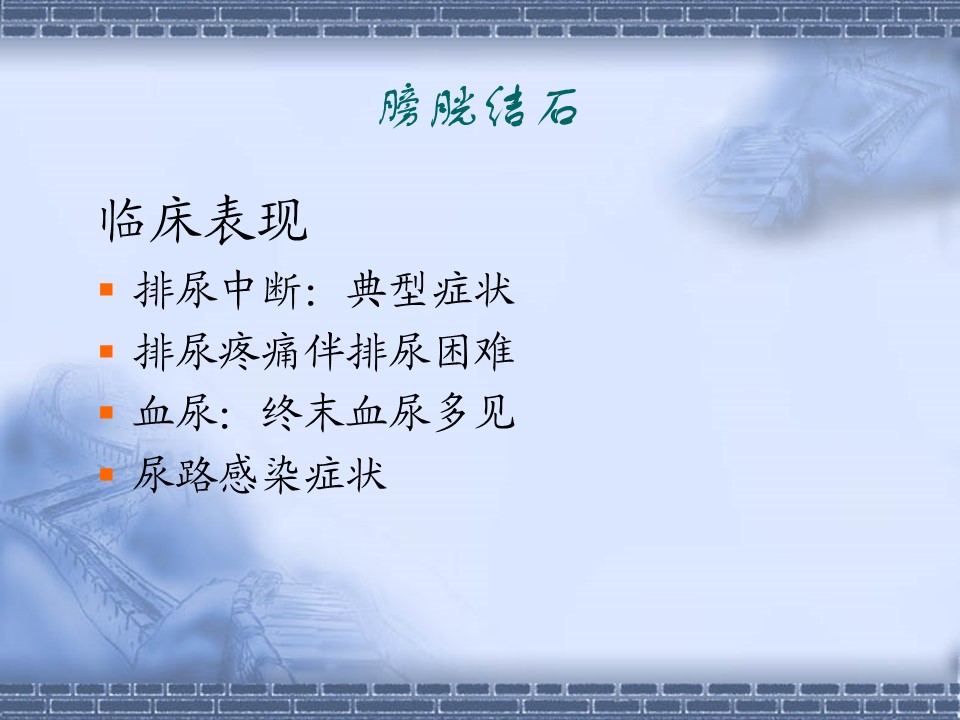 膀胱结石

临床表现

- 排尿中断：典型症状
- 排尿疼痛伴排尿困难
- 血尿：终末血尿多见
- 尿路感染症状